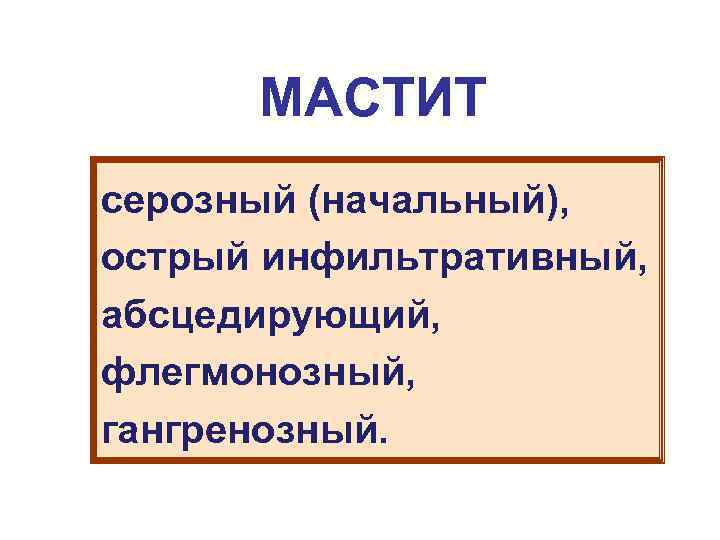 МАСТИТ

серозный (начальный),
острый инфильтративный,
абсцедирующий,
флегмонозный,
гангренозный.